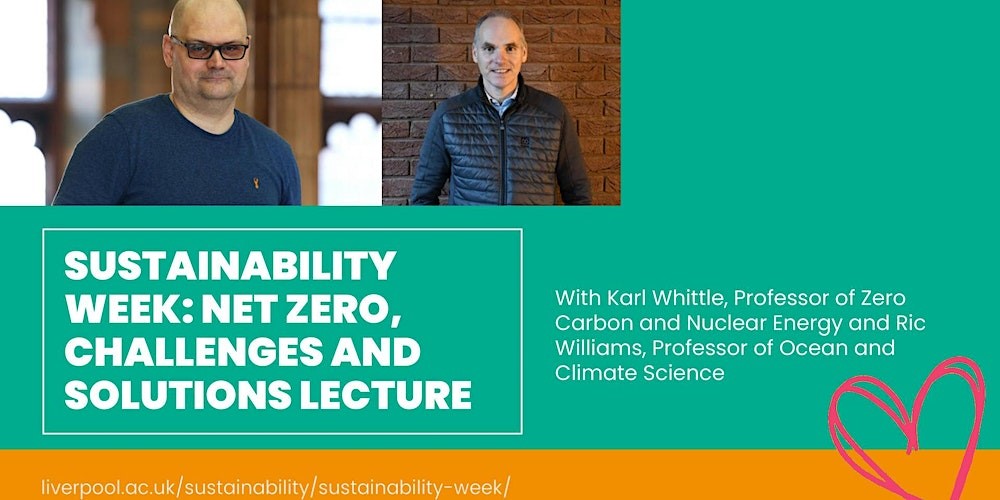 SUSTAINABILITY WEEK: NET ZERO, CHALLENGES AND SOLUTIONS LECTURE

With Karl Whittle, Professor of Zero Carbon and Nuclear Energy and Ric Williams, Professor of Ocean and Climate Science

liverpool.ac.uk/sustainability/sustainability-week/